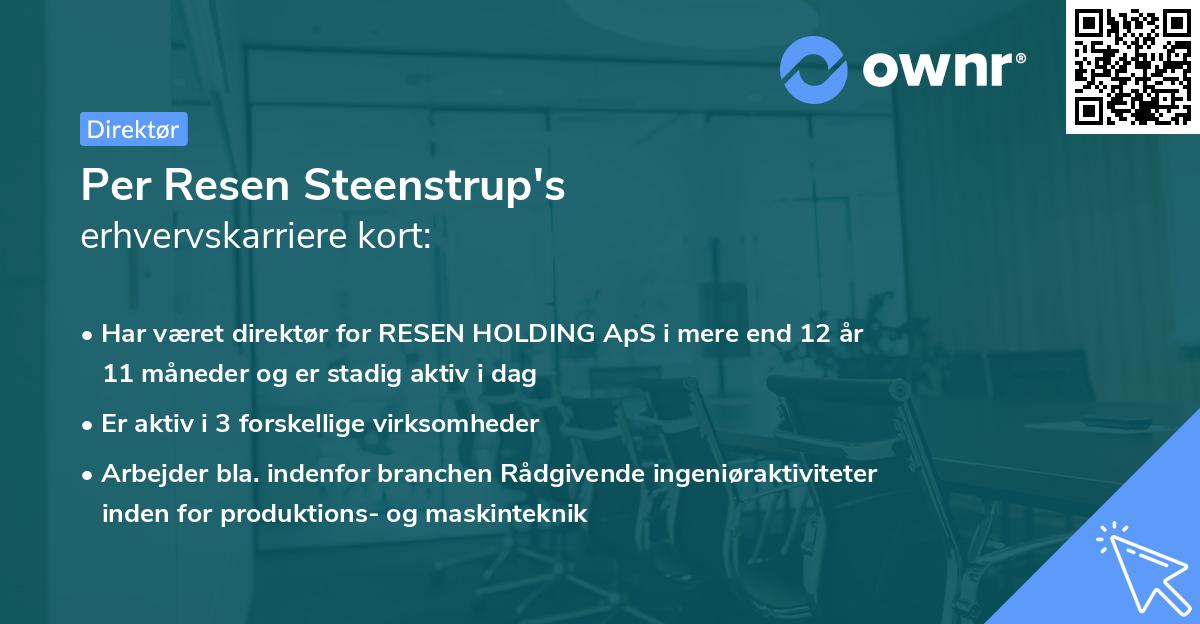 ownr®

Direktør

Per Resen Steenstrup's
erhvervskarriere kort:

• Har været direktør for RESEN HOLDING ApS i mere end 12 år 11 måneder og er stadig aktiv i dag

• Er aktiv i 3 forskellige virksomheder

• Arbejder bla. indenfor branchen Rådgivende ingeniøraktiviteter inden for produktions- og maskinteknik